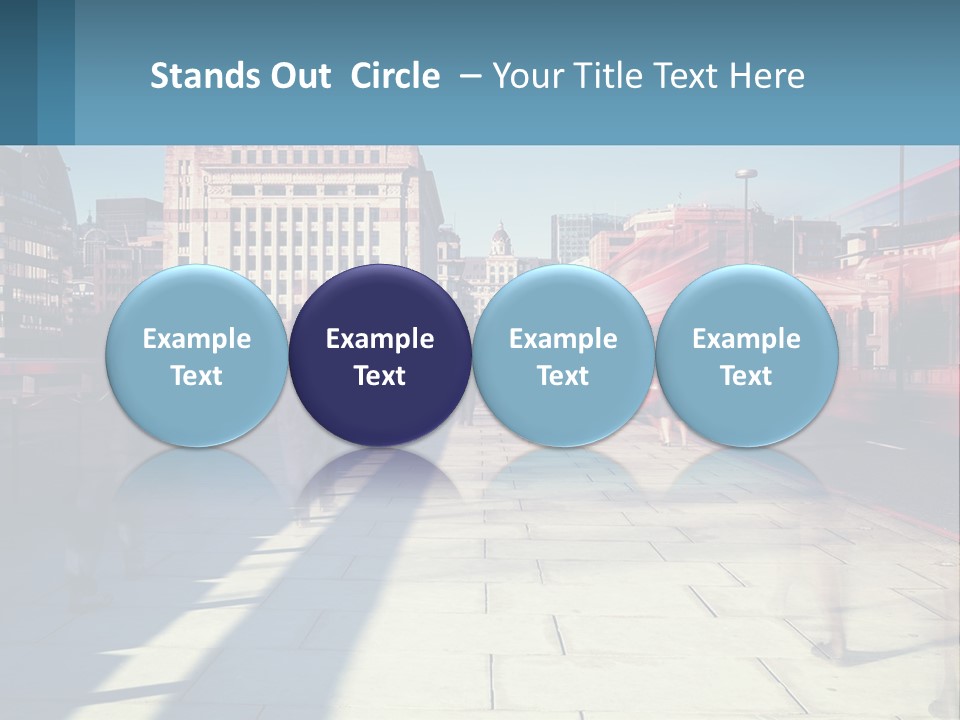 Stands Out Circle – Your Title Text Here

Example Text

Example Text

Example Text

Example Text